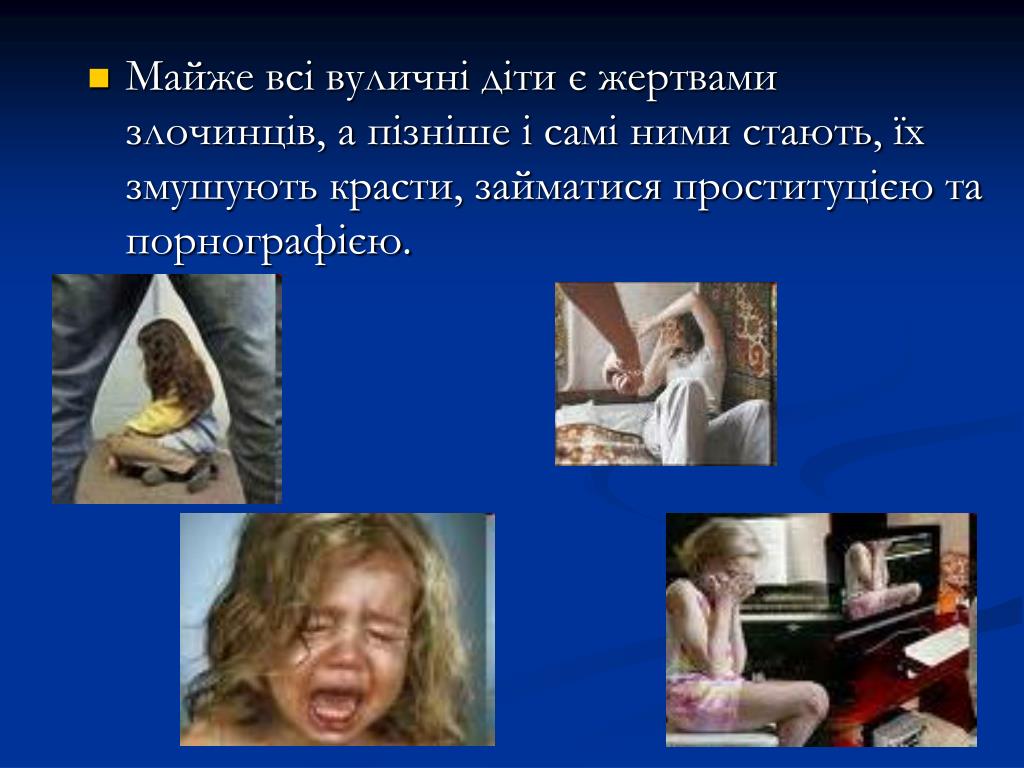 Майже всі вуличні діти є жертвами злочинців, а пізніше і самі ними стають, їх змушують красти, займатися проституцією та порнографією.